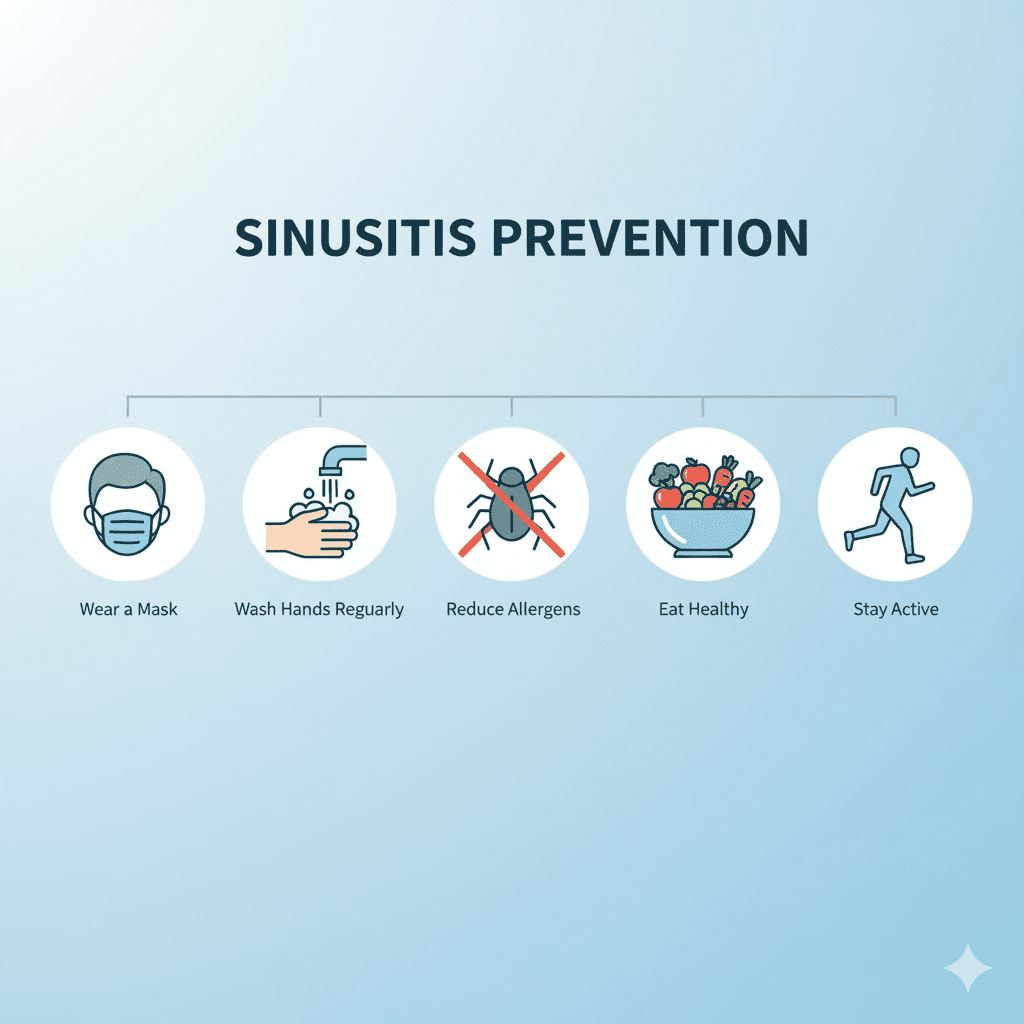 SINUSITIS PREVENTION

Wear a Mask

Wash Hands Reguarly

Reduce Allergens

Eat Healthy

Stay Active